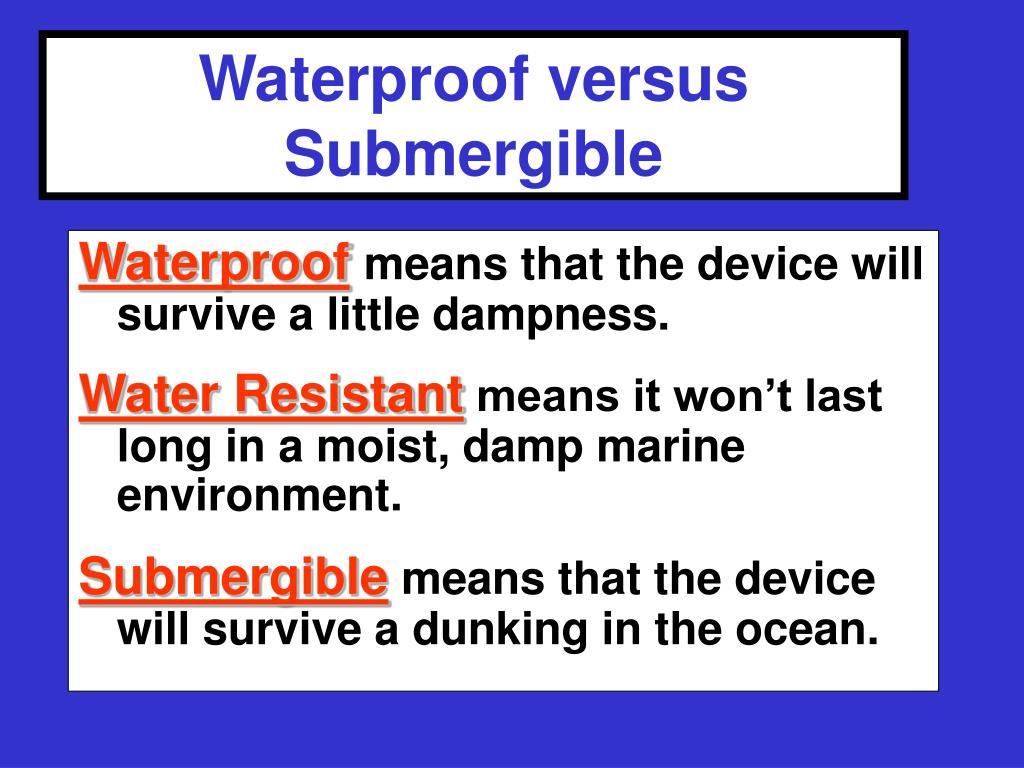 Waterproof versus Submergible

Waterproof means that the device will survive a little dampness.

Water Resistant means it won’t last long in a moist, damp marine environment.

Submergible means that the device will survive a dunking in the ocean.